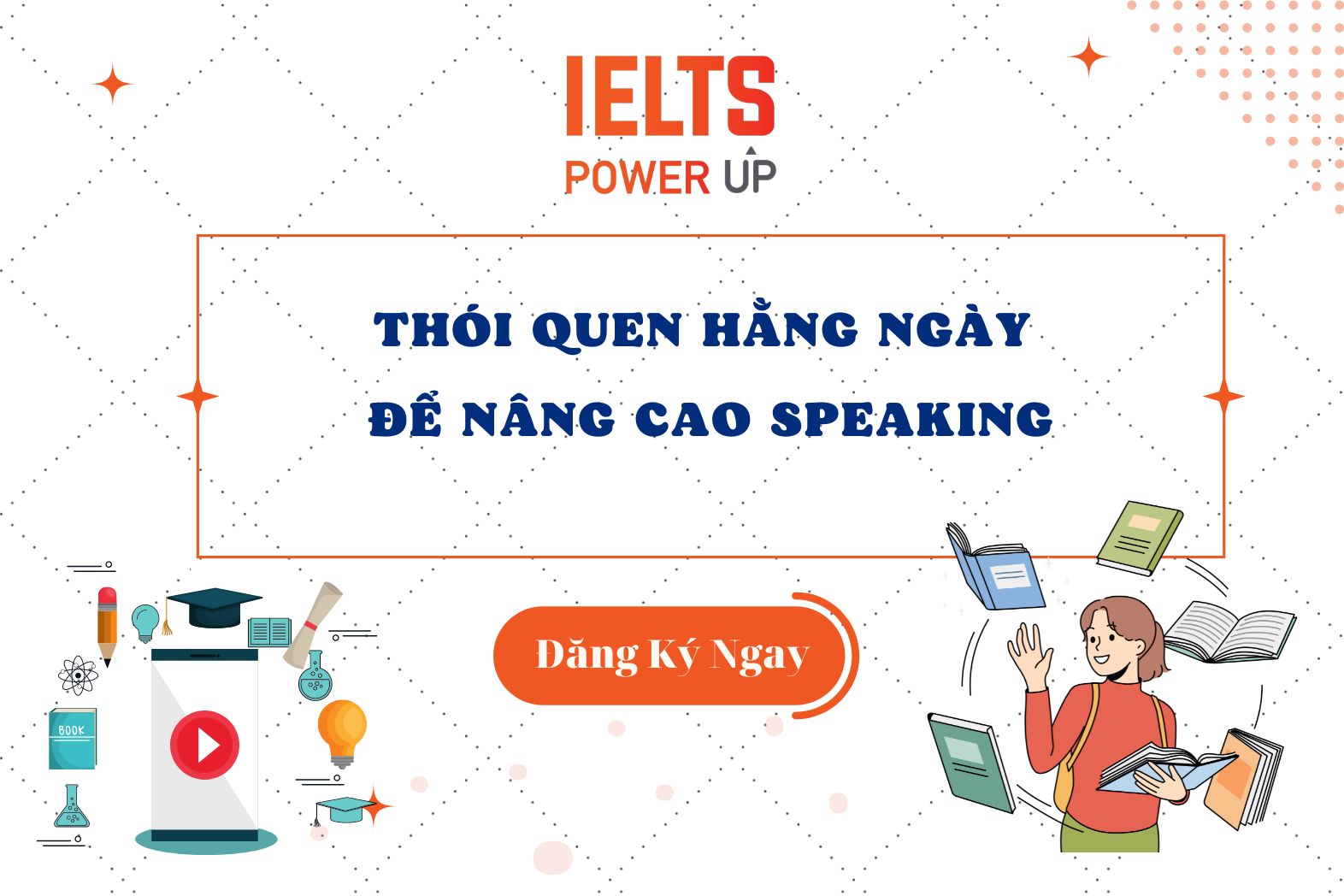 IELTS
POWER UP

THÓI QUEN HẰNG NGÀY
ĐỂ NÂNG CAO SPEAKING

Đăng Ký Ngay

BOOK